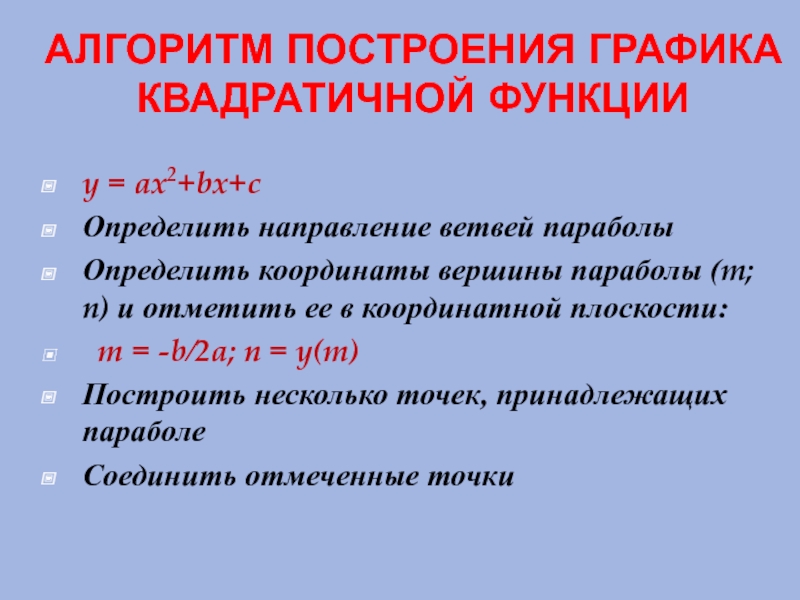 АЛГОРИТМ ПОСТРОЕНИЯ ГРАФИКА КВАДРАТИЧНОЙ ФУНКЦИИ

$y = ax^2+bx+c$

Определить направление ветвей параболы

Определить координаты вершины параболы (m; n) и отметить ее в координатной плоскости:

$m = -b/2a$; $n = y(m)$

Построить несколько точек, принадлежащих параболе

Соединить отмеченные точки